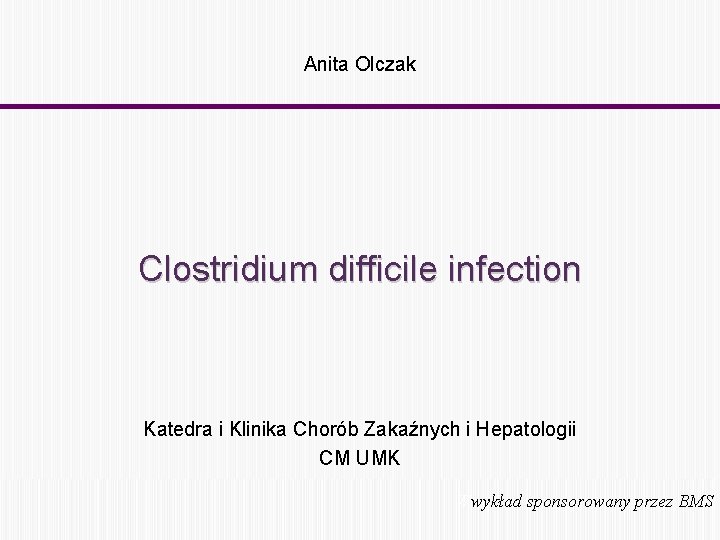 Anita Olczak

Clostridium difficile infection

Katedra i Klinika Chorób Zakaźnych i Hepatologii
CM UMK

wykład sponsorowany przez BMS